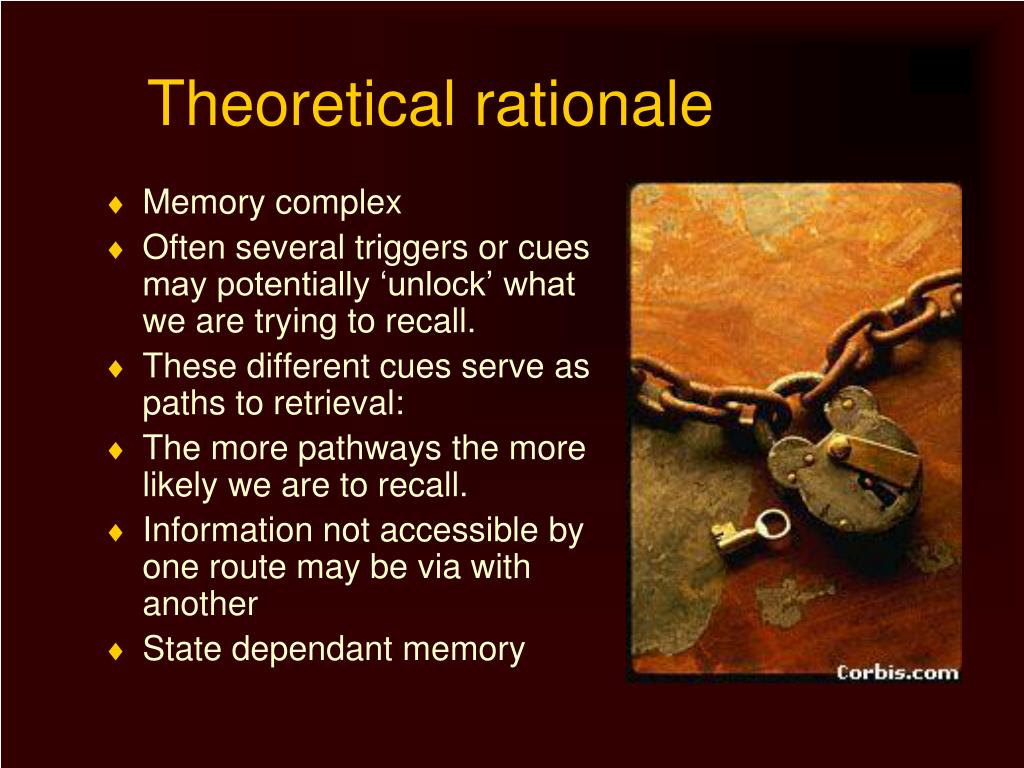 Theoretical rationale

♦ Memory complex
♦ Often several triggers or cues may potentially ‘unlock’ what we are trying to recall.
♦ These different cues serve as paths to retrieval:
♦ The more pathways the more likely we are to recall.
♦ Information not accessible by one route may be via with another
♦ State dependant memory

Corbis.com